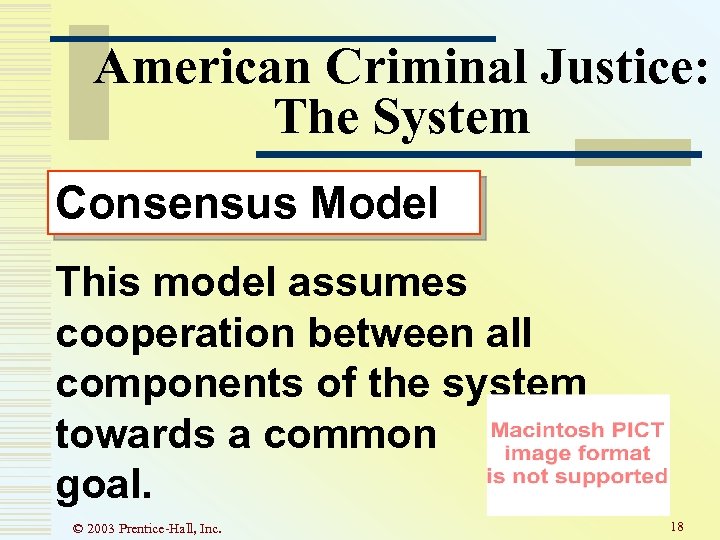 American Criminal Justice: The System

Consensus Model

This model assumes cooperation between all components of the system towards a common goal.

Macintosh PICT image format is not supported

© 2003 Prentice-Hall, Inc.

18